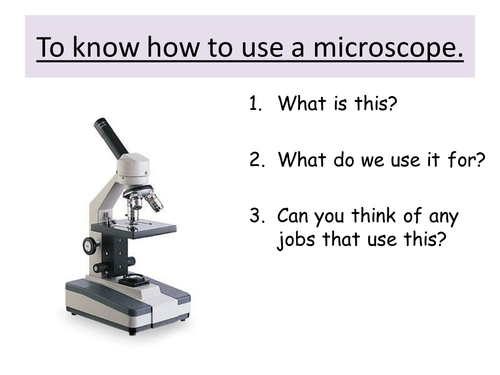 To know how to use a microscope.

1. What is this?

2. What do we use it for?

3. Can you think of any jobs that use this?